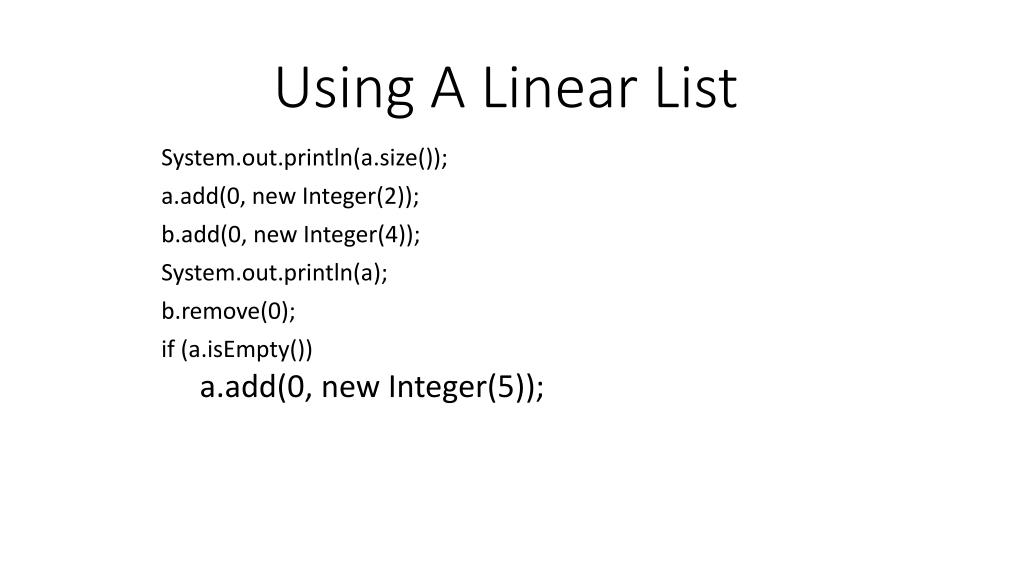 Using A Linear List

System.out.println(a.size());
a.add(0, new Integer(2));
b.add(0, new Integer(4));
System.out.println(a);
b.remove(0);
if (a.isEmpty())
a.add(0, new Integer(5));